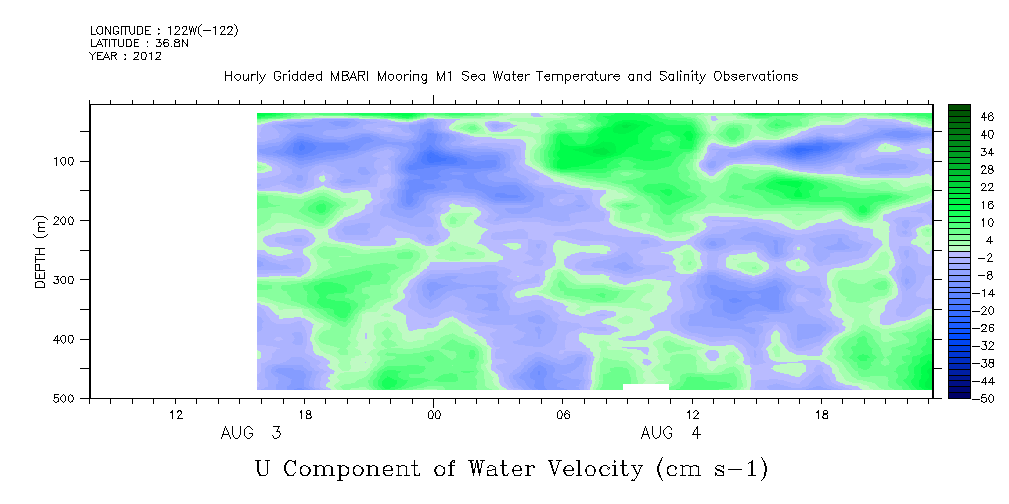 LONGITUDE : 122W(-122)
LATITUDE : 36.8N
YEAR : 2012

Hourly Gridded MBARI Mooring M1 Sea Water Temperature and Salinity Observations

DEPTH (m)

100
200
300
400
500

12
18
00
06
12
18

AUG 3
AUG 4

46
40
34
28
22
16
10
4
-2
-8
-14
-20
-26
-32
-38
-44
-50

U Component of Water Velocity (cm s-1)